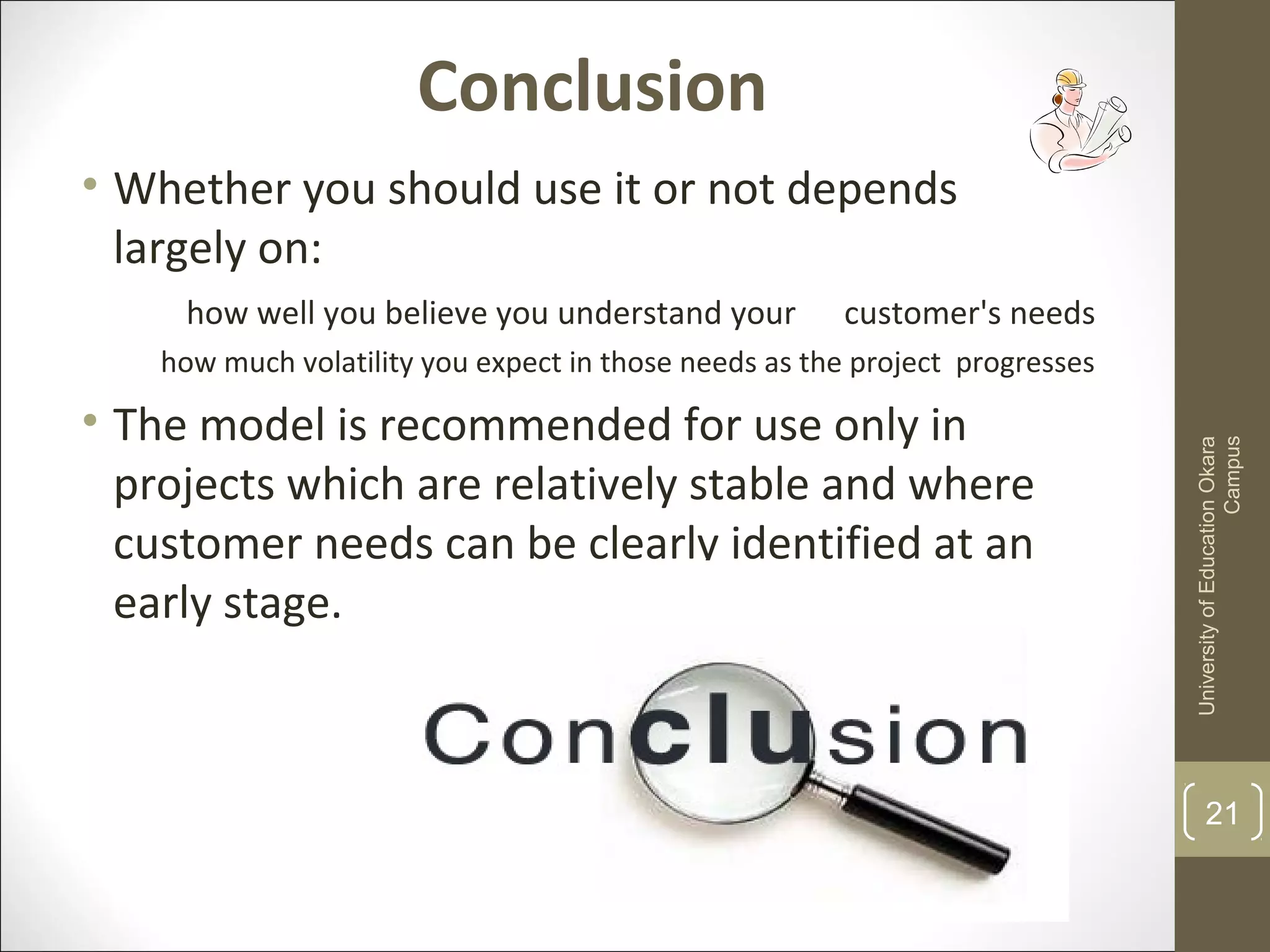 Conclusion

• Whether you should use it or not depends largely on:

how well you believe you understand your customer's needs

how much volatility you expect in those needs as the project progresses

• The model is recommended for use only in projects which are relatively stable and where customer needs can be clearly identified at an early stage.

Conclusion

University of Education Okara Campus

21